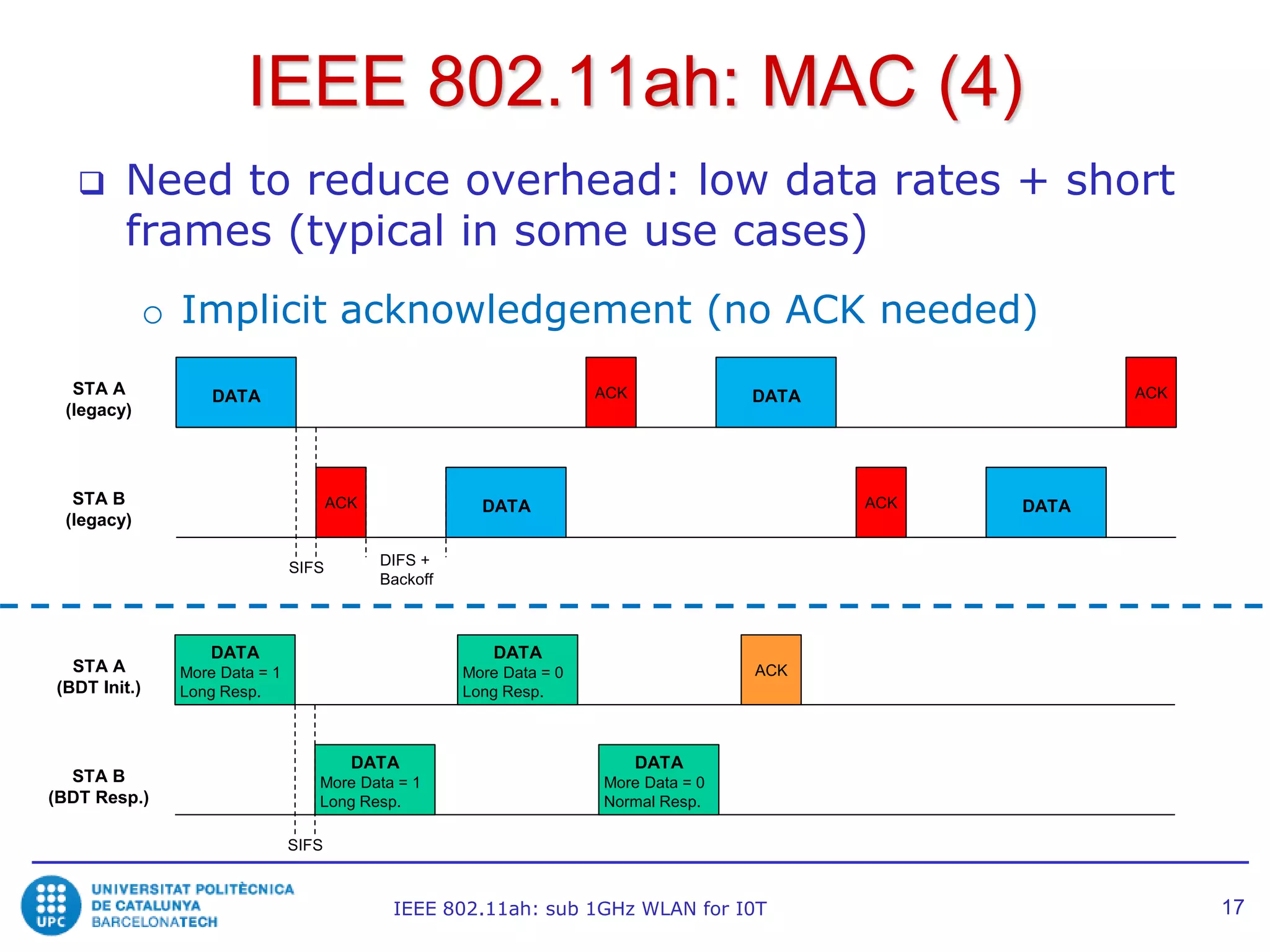 IEEE 802.11ah: MAC (4)

❑ Need to reduce overhead: low data rates + short frames (typical in some use cases)

○ Implicit acknowledgement (no ACK needed)

STA A (legacy)
DATA
ACK
DATA
ACK

STA B (legacy)
ACK
DATA
ACK
DATA

SIFS
DIFS + Backoff

STA A (BDT Init.)
DATA More Data = 1 Long Resp.
DATA More Data = 0 Long Resp.
ACK

STA B (BDT Resp.)
DATA More Data = 1 Long Resp.
DATA More Data = 0 Normal Resp.

SIFS

UPC
UNIVERSITAT POLITÈCNICA DE CATALUNYA BARCELONATECH

IEEE 802.11ah: sub 1GHz WLAN for I0T

17